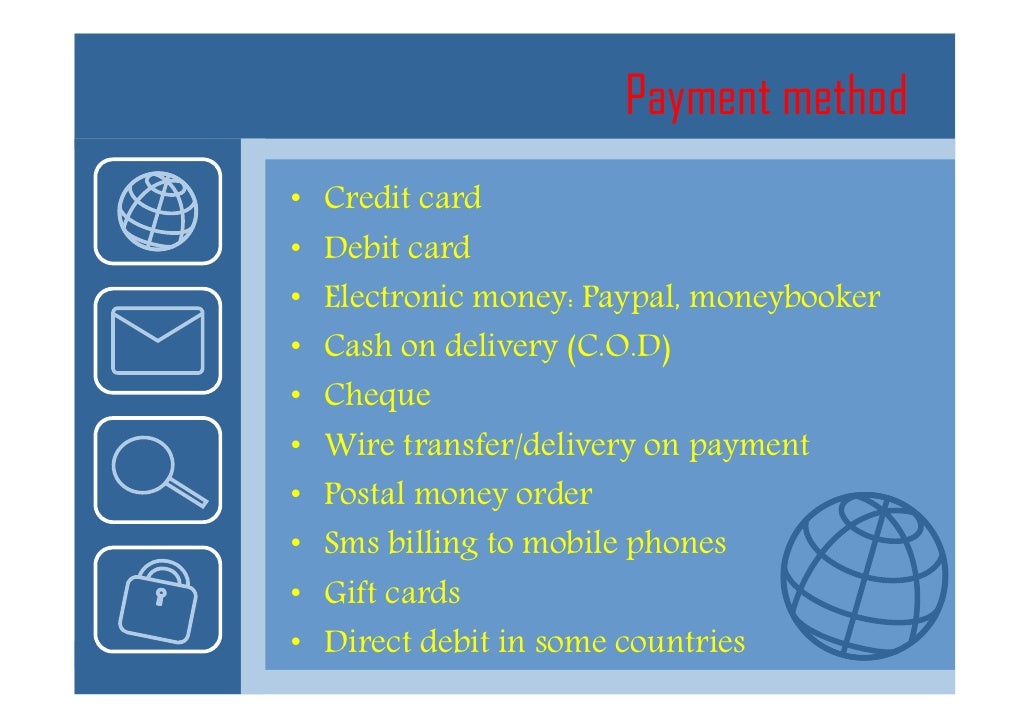 Payment method

• Credit card
• Debit card
• Electronic money: Paypal, moneybooker
• Cash on delivery (C.O.D)
• Cheque
• Wire transfer/delivery on payment
• Postal money order
• Sms billing to mobile phones
• Gift cards
• Direct debit in some countries